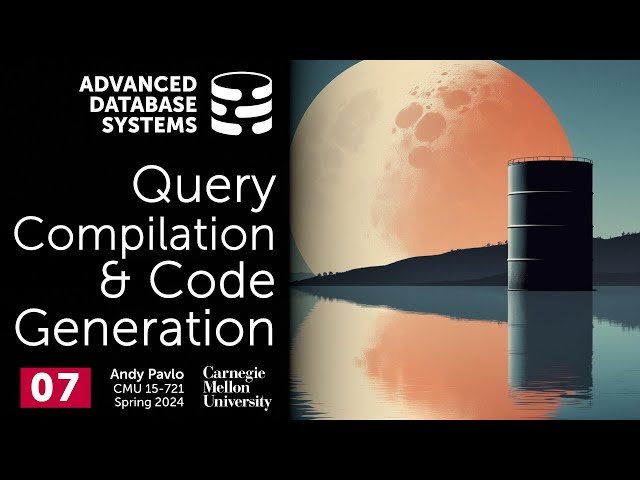 ADVANCED DATABASE SYSTEMS

Query Compilation & Code Generation

07

Andy Pavlo
CMU 15-721
Spring 2024

Carnegie Mellon University